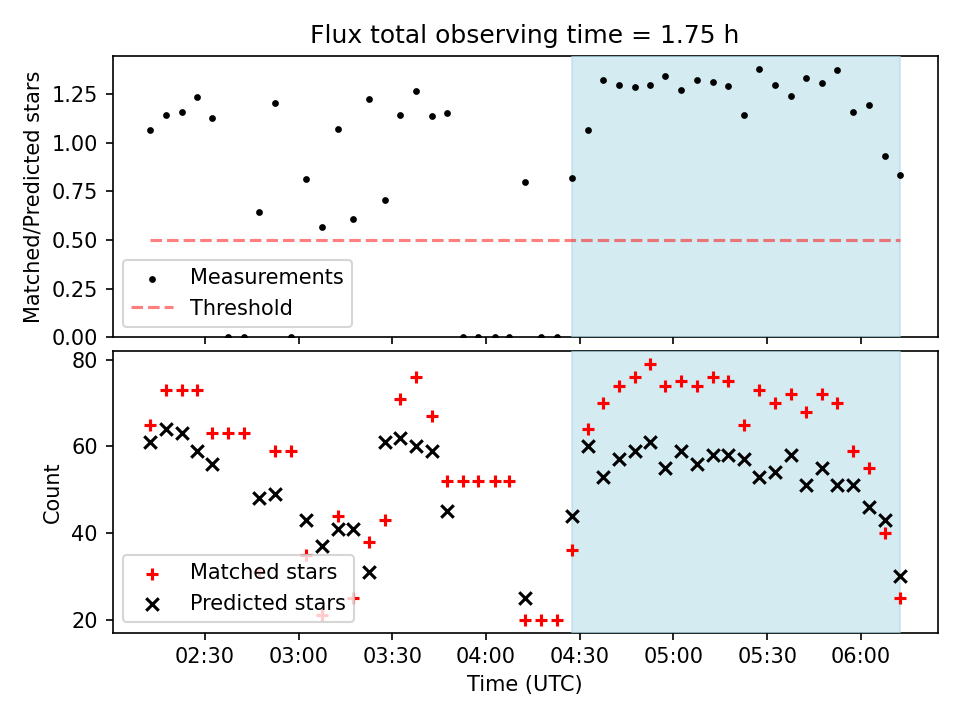 Flux total observing time = 1.75 h

Matched/Predicted stars

1.25
1.00
0.75
0.50
0.25
0.00

Measurements
Threshold

Count

80
60
40
20

Matched stars
Predicted stars

02:30 03:00 03:30 04:00 04:30 05:00 05:30 06:00

Time (UTC)